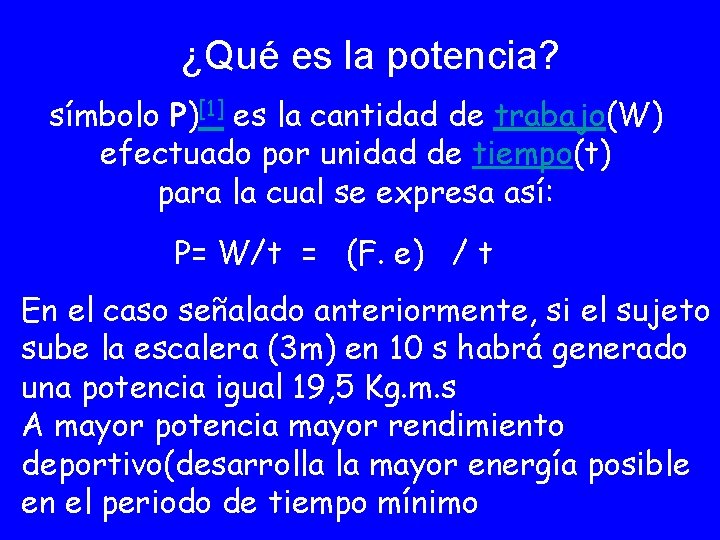 ¿Qué es la potencia?

símbolo P)[1] es la cantidad de trabajo(W) efectuado por unidad de tiempo(t) para la cual se expresa así:

P= W/t = (F. e) / t

En el caso señalado anteriormente, si el sujeto sube la escalera (3m) en 10 s habrá generado una potencia igual 19,5 Kg.m.s
A mayor potencia mayor rendimiento deportivo(desarrolla la mayor energía posible en el periodo de tiempo mínimo